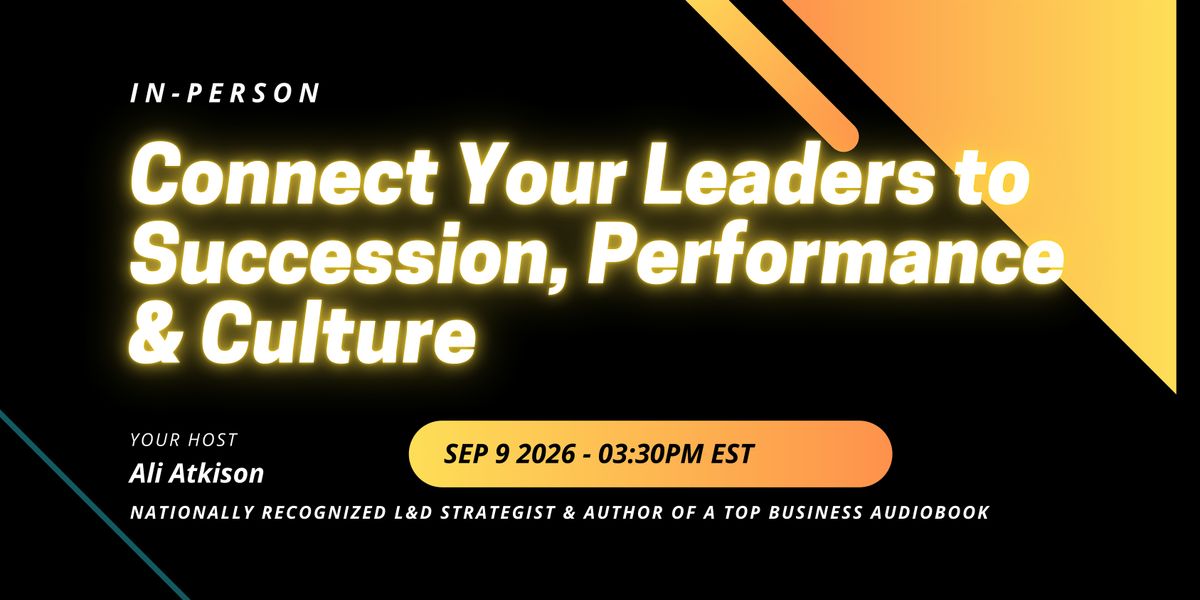 IN-PERSON

Connect Your Leaders to Succession, Performance & Culture

YOUR HOST
Ali Atkison

SEP 9 2026 - 03:30PM EST

NATIONALLY RECOGNIZED L&D STRATEGIST & AUTHOR OF A TOP BUSINESS AUDIOBOOK